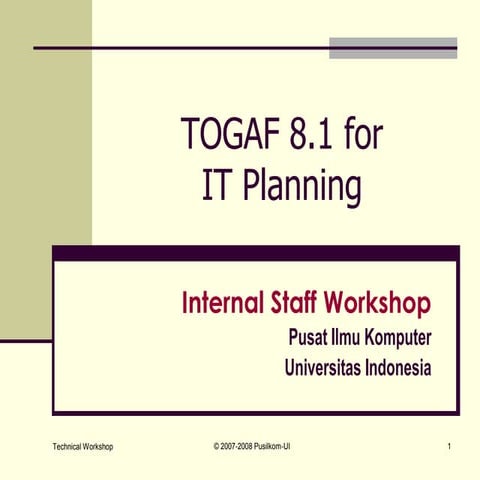 TOGAF 8.1 for IT Planning

Internal Staff Workshop
Pusat Ilmu Komputer
Universitas Indonesia

Technical Workshop © 2007-2008 Pusilkom-UI 1